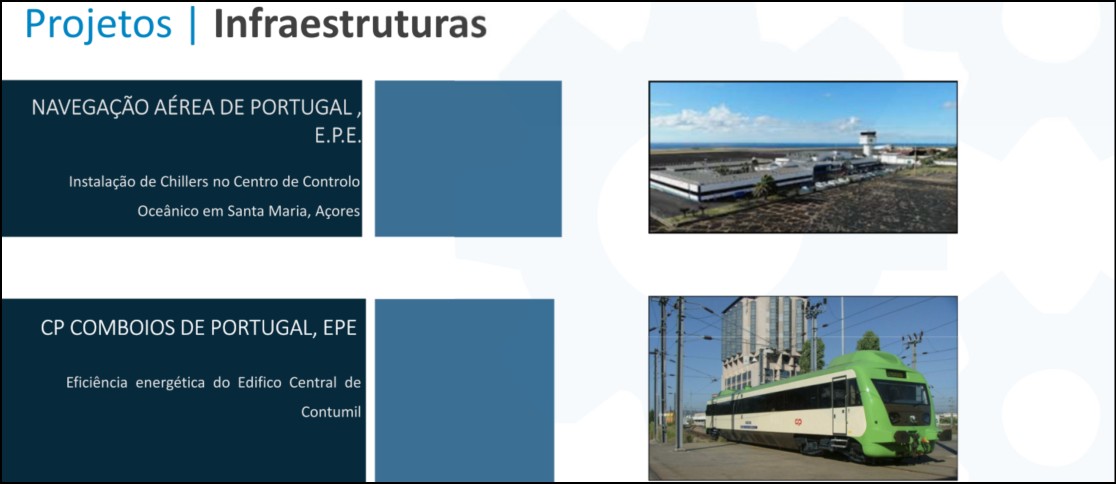 Projetos | Infraestruturas

NAVEGAÇÃO AÉREA DE PORTUGAL , E.P.E.

Instalação de Chillers no Centro de Controlo Oceânico em Santa Maria, Açores

CP COMBOIOS DE PORTUGAL, EPE

Eficiência energética do Edifico Central de Contumil